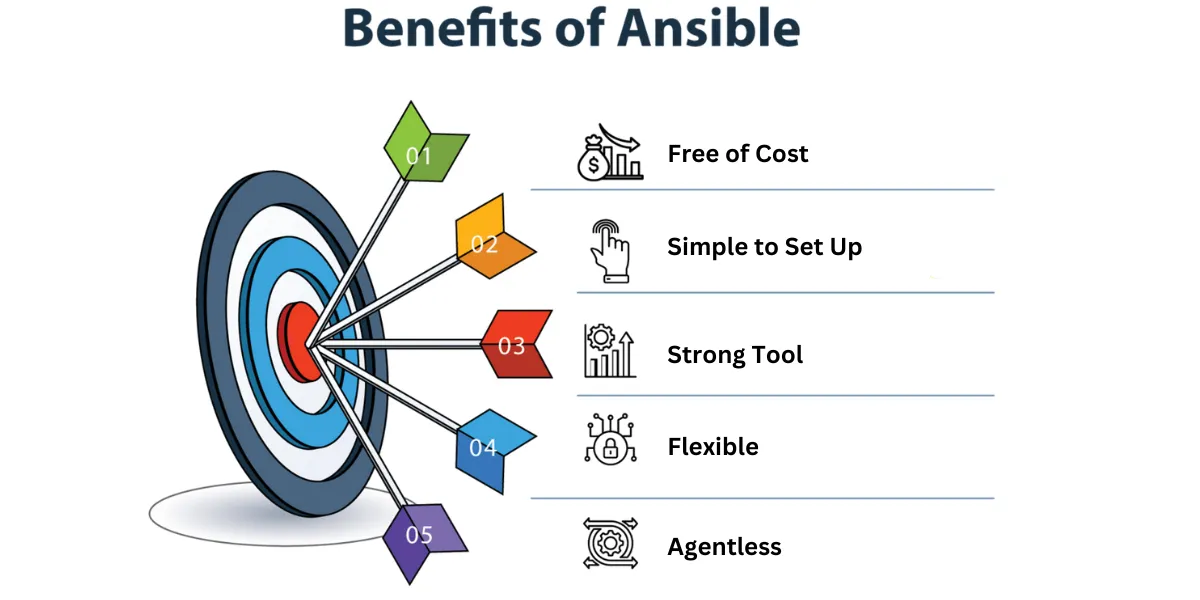 Benefits of Ansible

01

02

03

04

05

Free of Cost

Simple to Set Up

Strong Tool

Flexible

Agentless